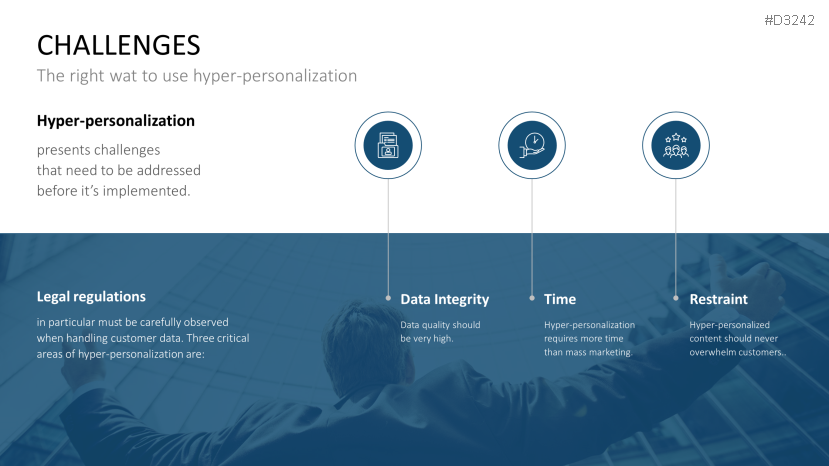 #D3242

CHALLENGES

The right wat to use hyper-personalization

Hyper-personalization

presents challenges that need to be addressed before it's implemented.

Legal regulations

in particular must be carefully observed when handling customer data. Three critical areas of hyper-personalization are:

Data Integrity

Data quality should be very high.

Time

Hyper-personalization requires more time than mass marketing.

Restraint

Hyper-personalized content should never overwhelm customers..